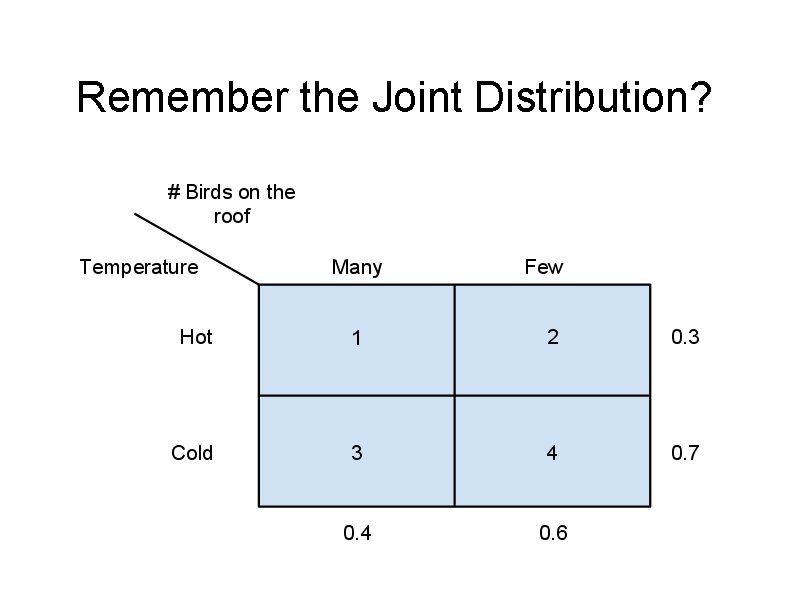 Remember the Joint Distribution?

| Temperature \ # Birds on the roof | Many | Few | |
|---|---|---|---|
| Hot | 1 | 2 | 0.3 |
| Cold | 3 | 4 | 0.7 |
| | 0.4 | 0.6 | |